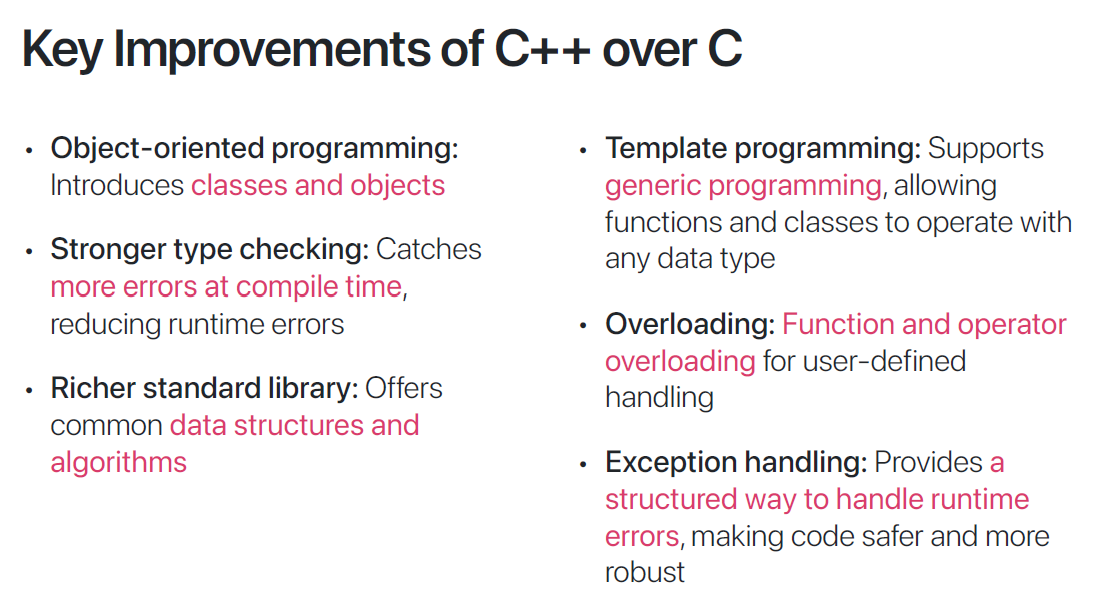 Key Improvements of C++ over C

• Object-oriented programming: Introduces classes and objects

• Stronger type checking: Catches more errors at compile time, reducing runtime errors

• Richer standard library: Offers common data structures and algorithms

• Template programming: Supports generic programming, allowing functions and classes to operate with any data type

• Overloading: Function and operator overloading for user-defined handling

• Exception handling: Provides a structured way to handle runtime errors, making code safer and more robust